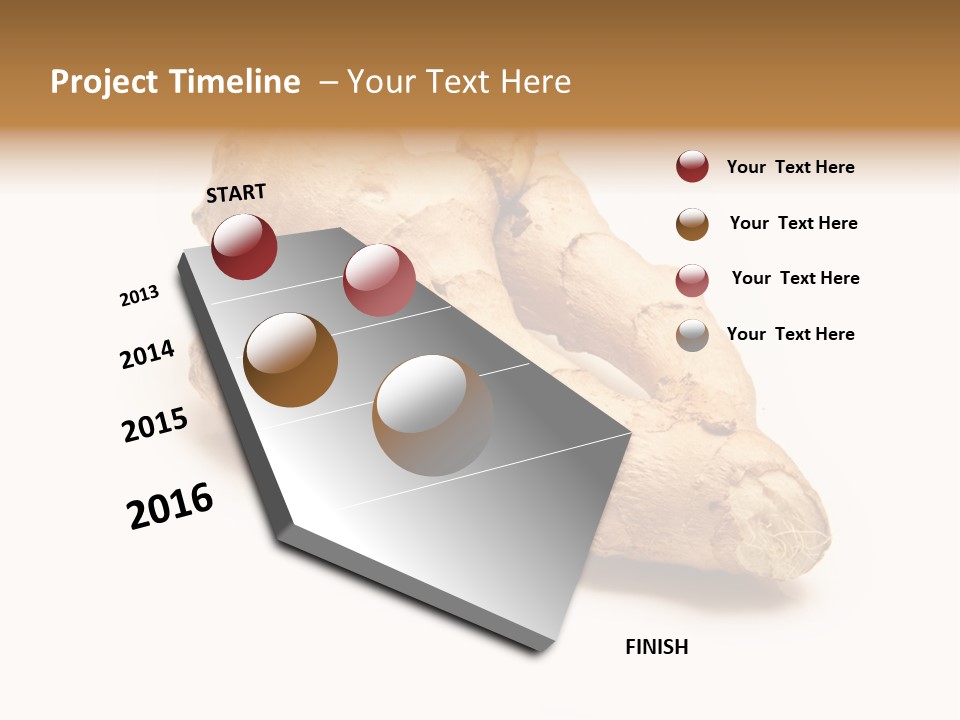 Project Timeline – Your Text Here

START

2013

2014

2015

2016

FINISH

Your Text Here

Your Text Here

Your Text Here

Your Text Here